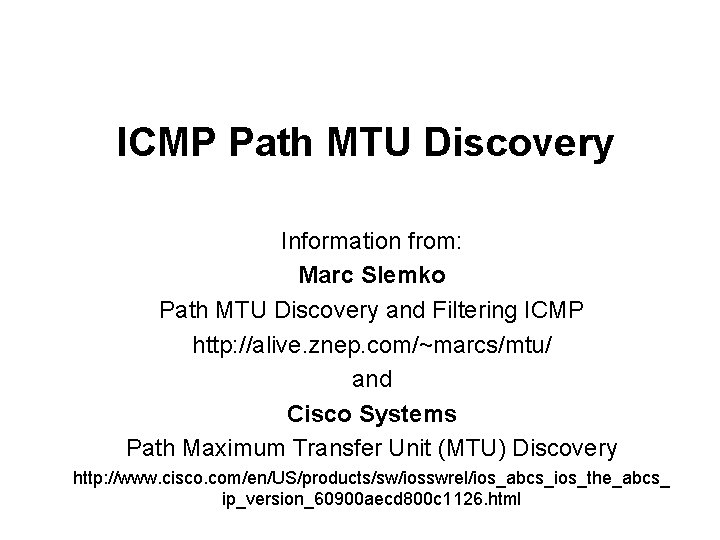 ICMP Path MTU Discovery

Information from:

Marc Slemko

Path MTU Discovery and Filtering ICMP

http://alive.znep.com/~marcs/mtu/

and

Cisco Systems

Path Maximum Transfer Unit (MTU) Discovery

http://www.cisco.com/en/US/products/sw/iosswrel/ios_abcs_ios_the_abcs_ip_version_60900aecd800c1126.html